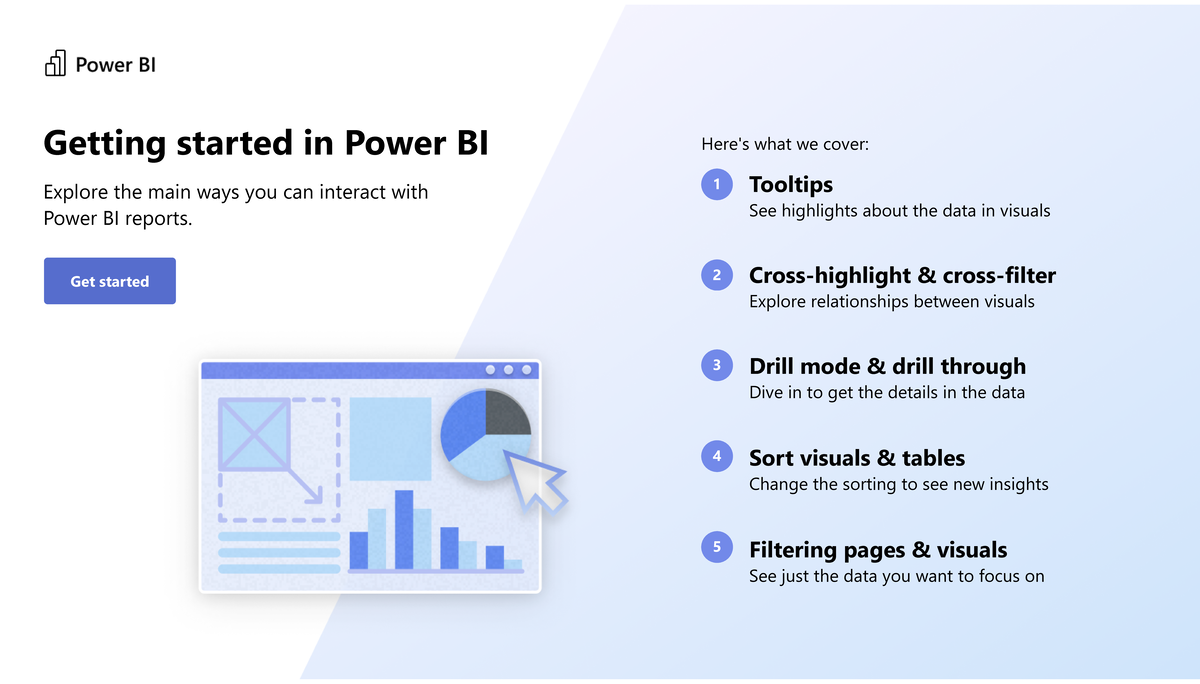 Power BI

Getting started in Power BI

Explore the main ways you can interact with Power BI reports.

Get started

Here's what we cover:

1 Tooltips
See highlights about the data in visuals

2 Cross-highlight & cross-filter
Explore relationships between visuals

3 Drill mode & drill through
Dive in to get the details in the data

4 Sort visuals & tables
Change the sorting to see new insights

5 Filtering pages & visuals
See just the data you want to focus on